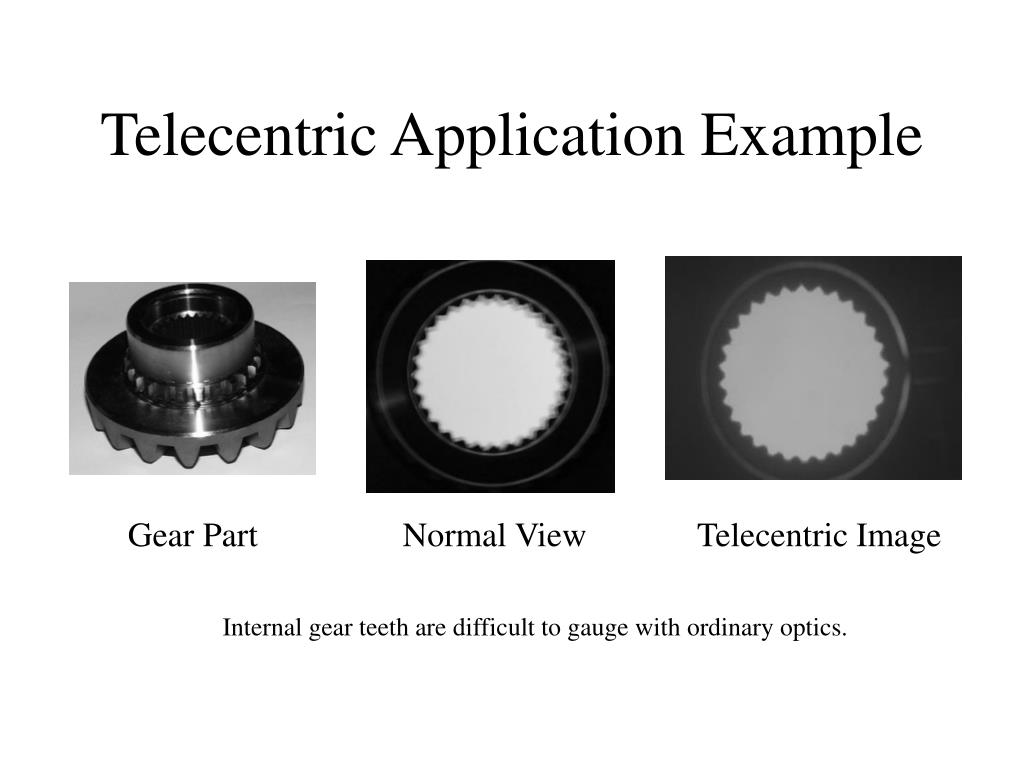 Telecentric Application Example

Gear Part

Normal View

Telecentric Image

Internal gear teeth are difficult to gauge with ordinary optics.